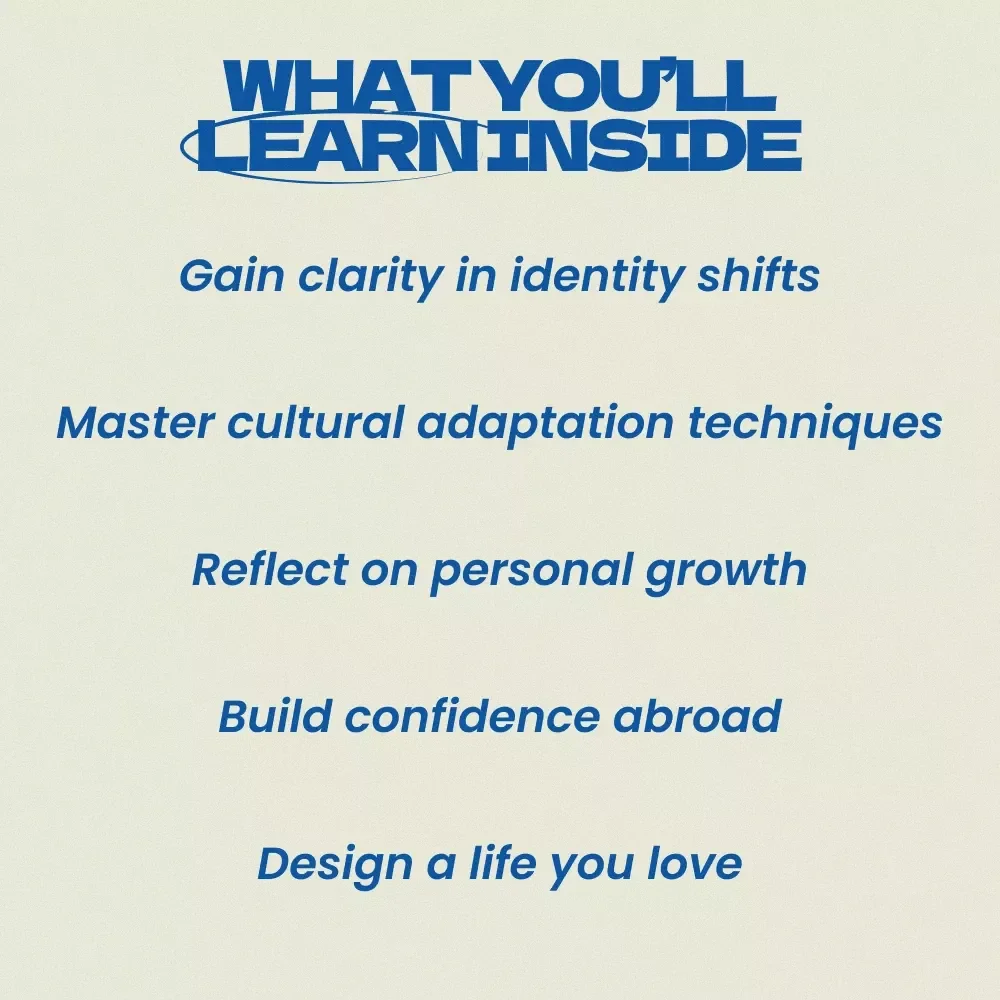 WHAT YOU'LL LEARN INSIDE

Gain clarity in identity shifts

Master cultural adaptation techniques

Reflect on personal growth

Build confidence abroad

Design a life you love